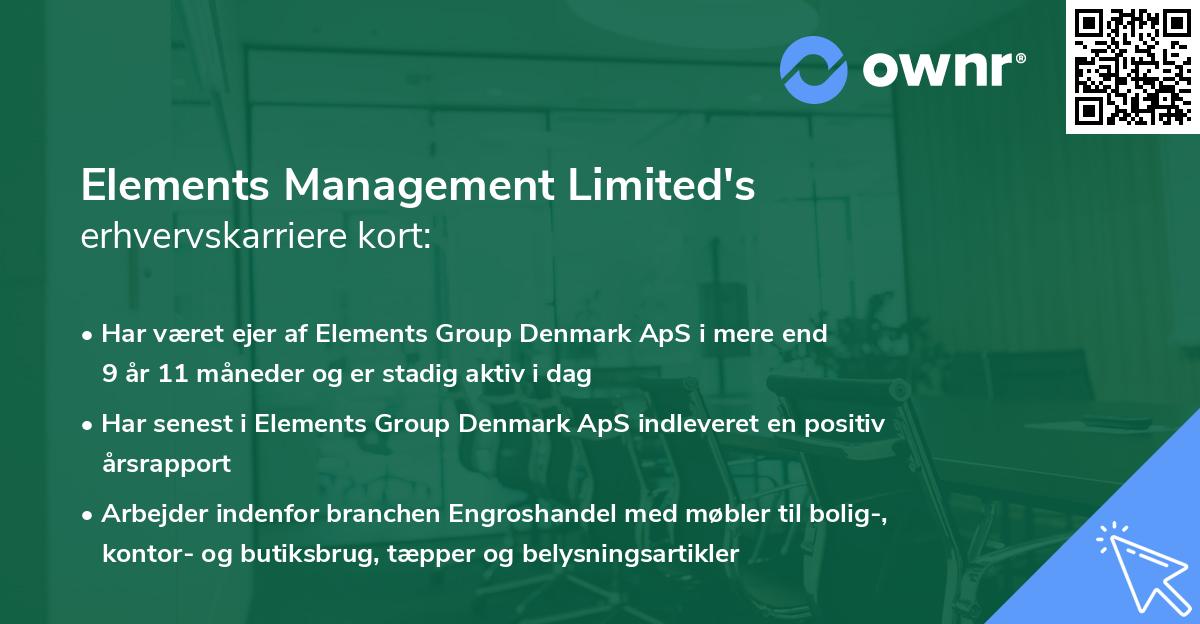 ownr®

Elements Management Limited's
erhvervskarriere kort:

• Har været ejer af Elements Group Denmark ApS i mere end 9 år 11 måneder og er stadig aktiv i dag

• Har senest i Elements Group Denmark ApS indleveret en positiv årsrapport

• Arbejder indenfor branchen Engroshandel med møbler til bolig-, kontor- og butiksbrug, tæpper og belysningsartikler